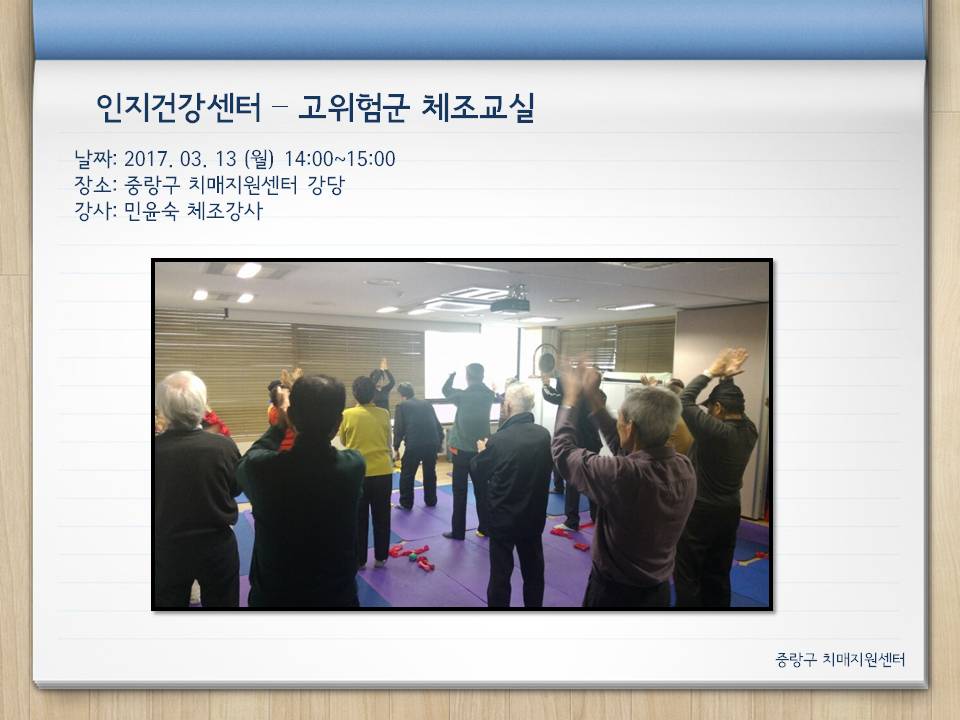 인지건강센터 – 고위험군 체조교실

날짜: 2017. 03. 13 (월) 14:00~15:00
장소: 중랑구 치매지원센터 강당
강사: 민윤숙 체조강사

중랑구 치매지원센터